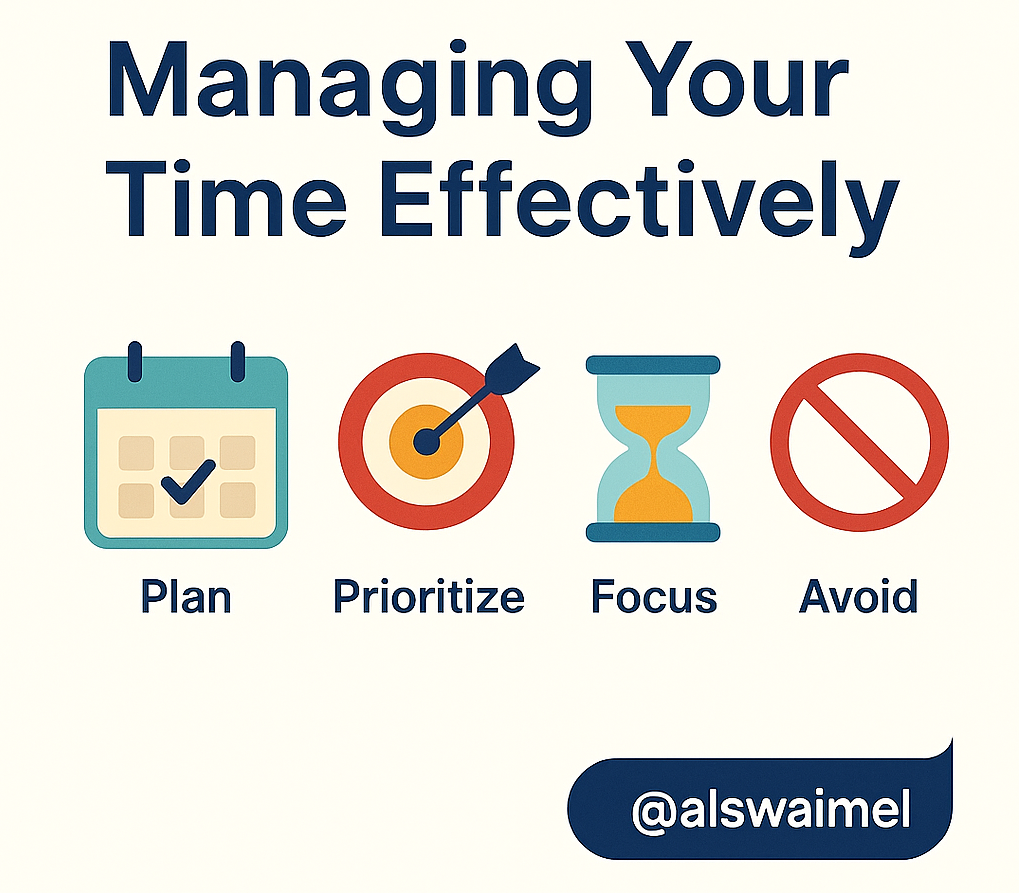 Managing Your Time Effectively

Plan Prioritize Focus Avoid

@alswaimel